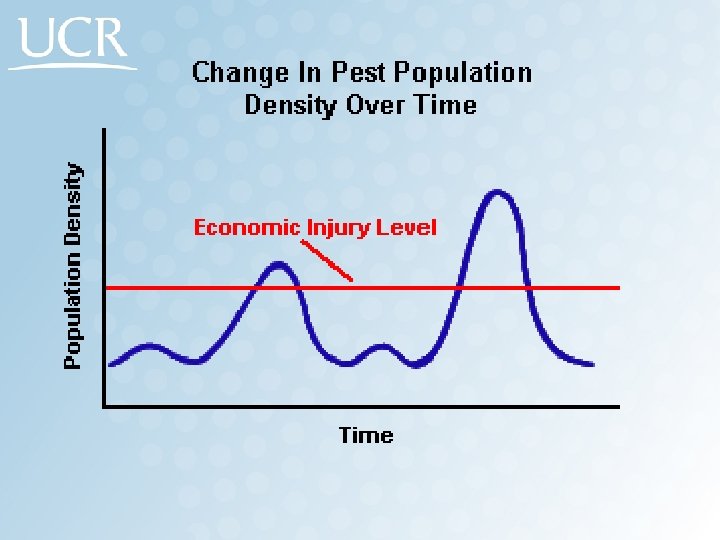 UCR

Change In Pest Population Density Over Time

Population Density

Economic Injury Level

Time